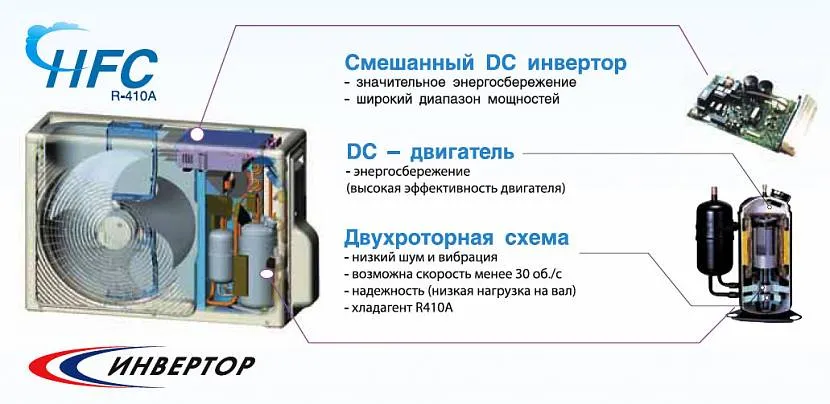 HFC
R-410A

Смешанный DC инвертор
- значительное энергосбережение
- широкий диапазон мощностей

DC – двигатель
- энергосбережение
(высокая эффективность двигателя)

Двухроторная схема
- низкий шум и вибрация
- возможна скорость менее 30 об./с
- надежность (низкая нагрузка на вал)
- хладагент R410A

ИНВЕРТОР